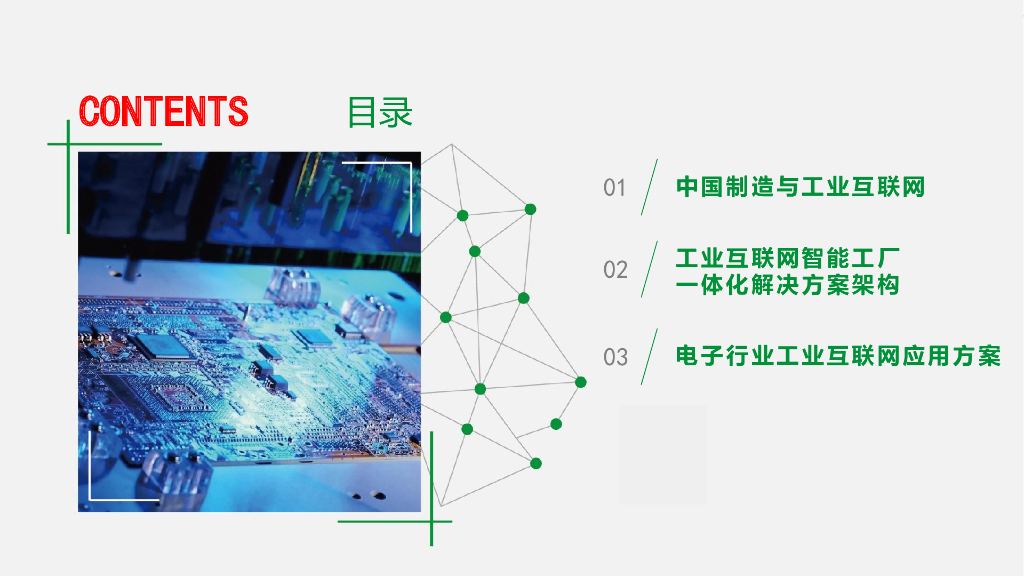 CONTENTS 目录

01 中国制造与工业互联网

02 工业互联网智能工厂一体化解决方案架构

03 电子行业工业互联网应用方案